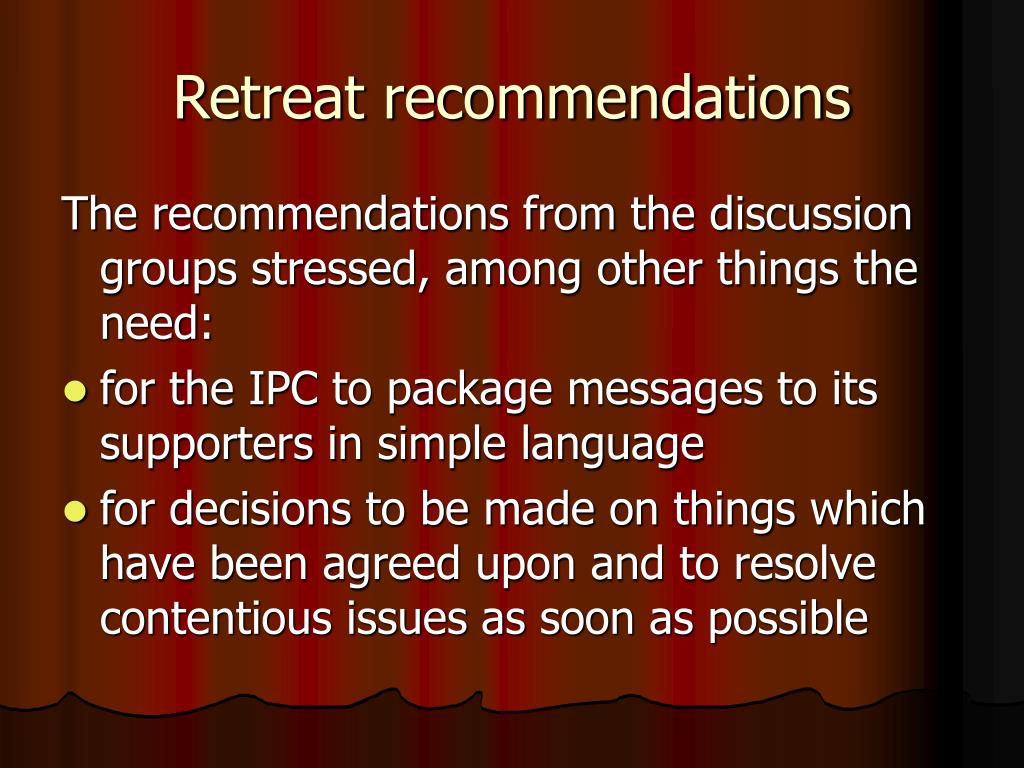 Retreat recommendations

The recommendations from the discussion groups stressed, among other things the need:

- for the IPC to package messages to its supporters in simple language
- for decisions to be made on things which have been agreed upon and to resolve contentious issues as soon as possible